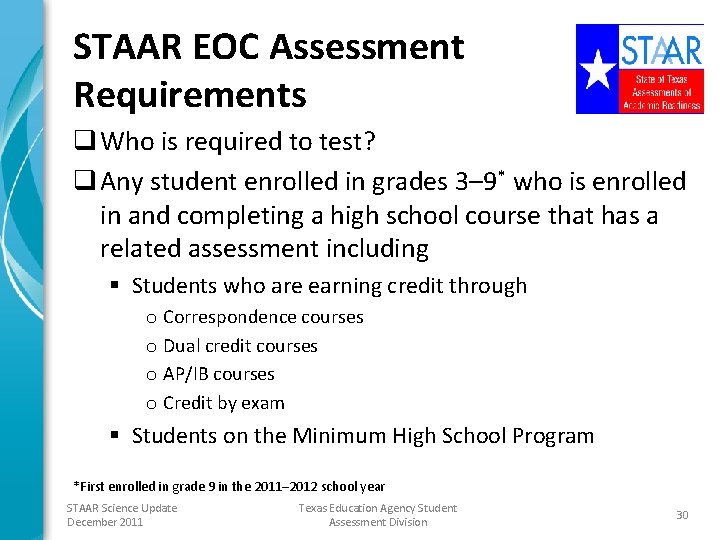 STAAR EOC Assessment Requirements

STAAR
State of Texas Assessments of Academic Readiness

❑ Who is required to test?

❑ Any student enrolled in grades 3–9* who is enrolled in and completing a high school course that has a related assessment including

▪ Students who are earning credit through

o Correspondence courses

o Dual credit courses

o AP/IB courses

o Credit by exam

▪ Students on the Minimum High School Program

*First enrolled in grade 9 in the 2011–2012 school year

STAAR Science Update
December 2011

Texas Education Agency Student Assessment Division

30